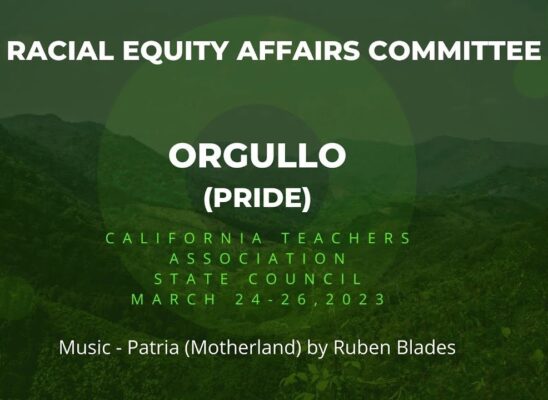 RACIAL EQUITY AFFAIRS COMMITTEE

ORGULLO
(PRIDE)

CALIFORNIA TEACHERS ASSOCIATION STATE COUNCIL MARCH 24-26,2023

Music - Patria (Motherland) by Ruben Blades